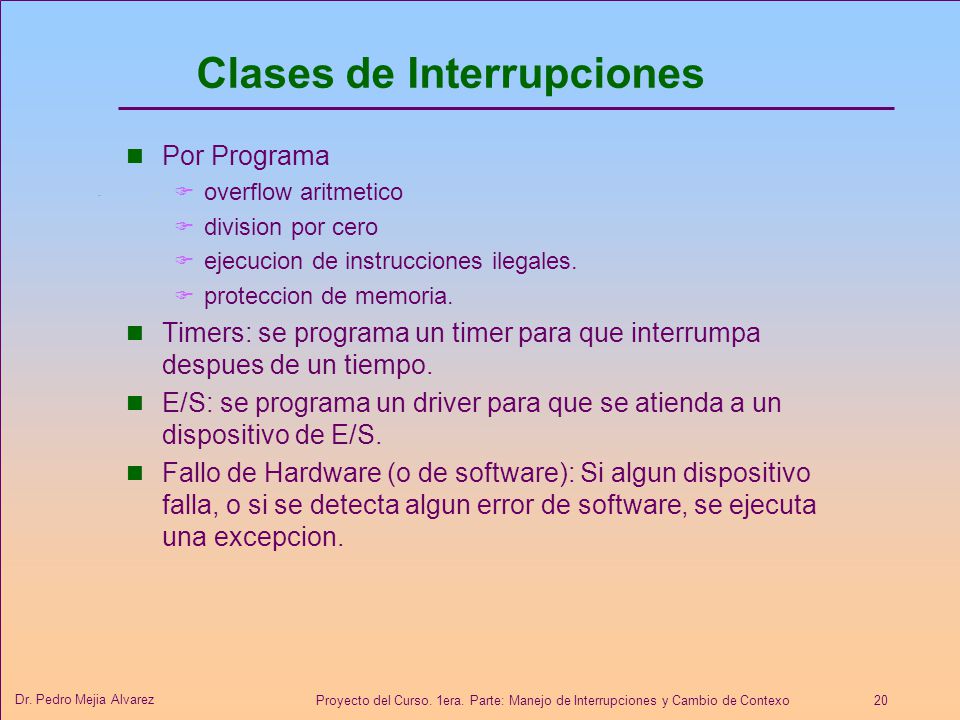 Clases de Interrupciones

Por Programa

overflow aritmetico

division por cero

ejecucion de instrucciones ilegales.

proteccion de memoria.

Timers: se programa un timer para que interrumpa despues de un tiempo.

E/S: se programa un driver para que se atienda a un dispositivo de E/S.

Fallo de Hardware (o de software): Si algun dispositivo falla, o si se detecta algun error de software, se ejecuta una excepcion.

Dr. Pedro Mejia Alvarez

Proyecto del Curso. 1era. Parte: Manejo de Interrupciones y Cambio de Contexo

20